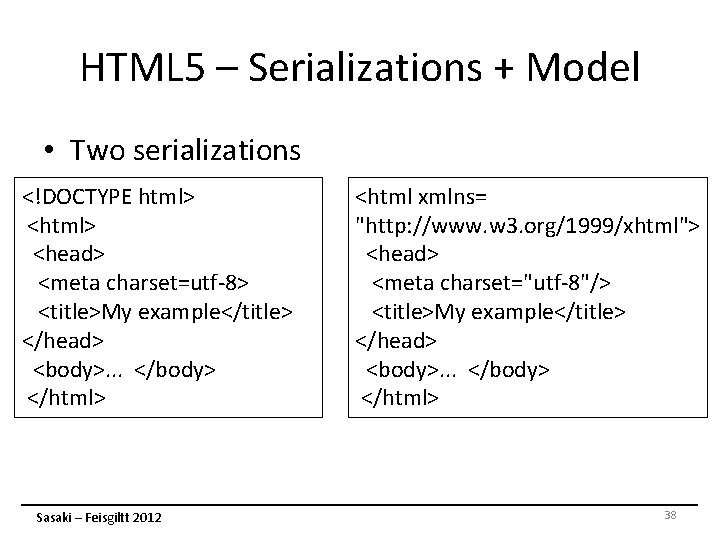 HTML5 – Serializations + Model

• Two serializations

<!DOCTYPE html>
<html>
<head>
<meta charset=utf-8>
<title>My example</title>
</head>
<body>... </body>
</html>

<html xmlns=
"http://www.w3.org/1999/xhtml">
<head>
<meta charset="utf-8"/>
<title>My example</title>
</head>
<body>... </body>
</html>

Sasaki – Feisgiltt 2012

38